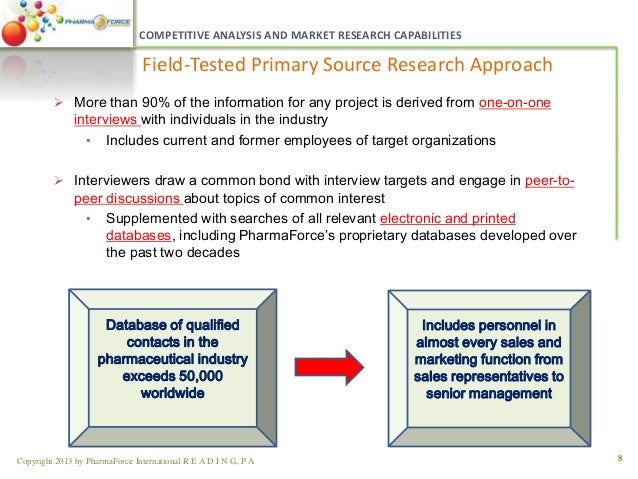 PHARMA FORCE

COMPETITIVE ANALYSIS AND MARKET RESEARCH CAPABILITIES

Field-Tested Primary Source Research Approach

➢ More than 90% of the information for any project is derived from one-on-one interviews with individuals in the industry
• Includes current and former employees of target organizations

➢ Interviewers draw a common bond with interview targets and engage in peer-to-peer discussions about topics of common interest
• Supplemented with searches of all relevant electronic and printed databases, including PharmaForce's proprietary databases developed over the past two decades

Database of qualified contacts in the pharmaceutical industry exceeds 50,000 worldwide

Includes personnel in almost every sales and marketing function from sales representatives to senior management

Copyright 2013 by PharmaForce International R E A D I N G, P A

8